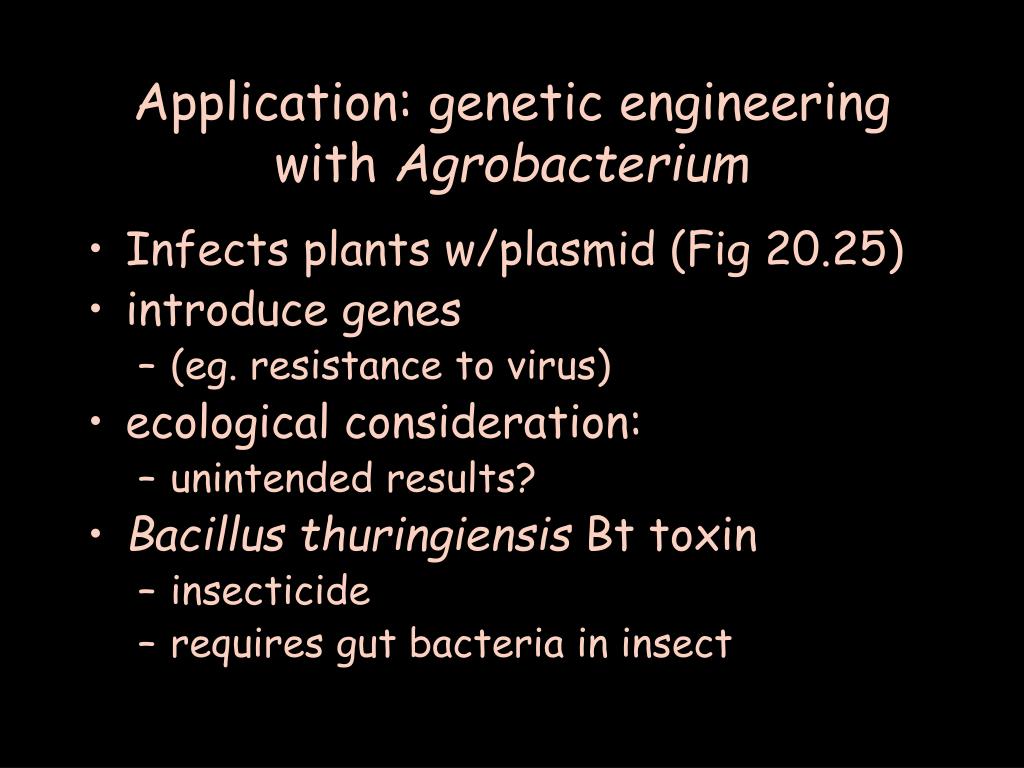 Application: genetic engineering with Agrobacterium

• Infects plants w/plasmid (Fig 20.25)
• introduce genes
– (eg. resistance to virus)
• ecological consideration:
– unintended results?
• Bacillus thuringiensis Bt toxin
– insecticide
– requires gut bacteria in insect